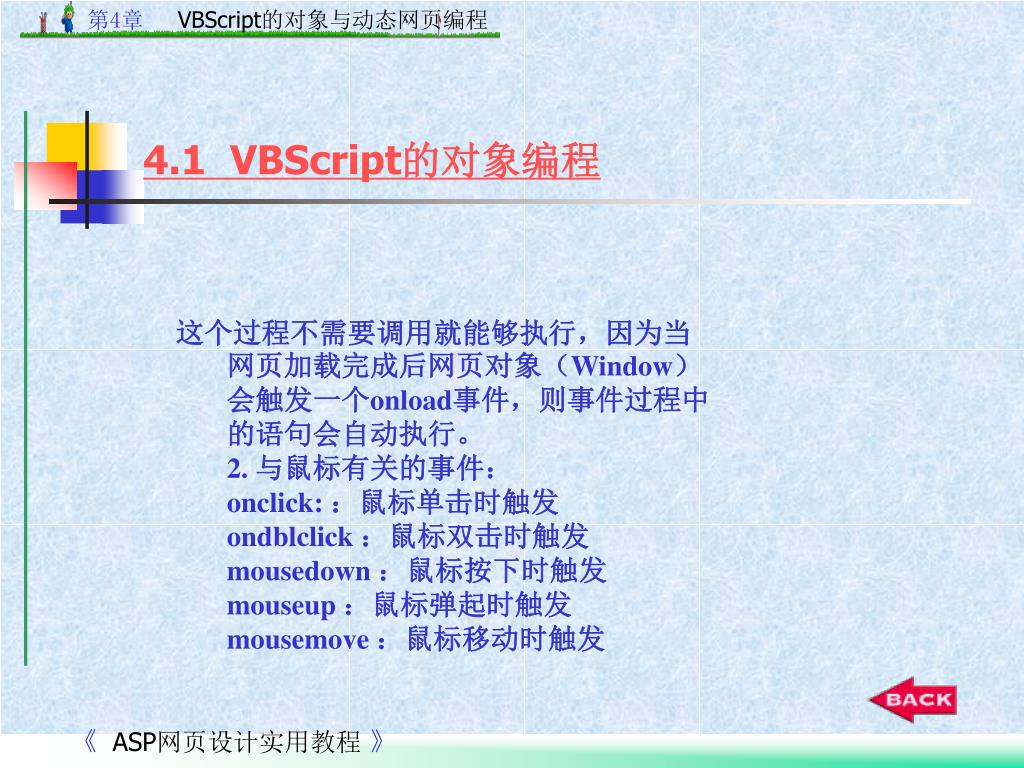 第4章　VBScript的对象与动态网页编程

4.1 VBScript的对象编程

这个过程不需要调用就能够执行，因为当网页加载完成后网页对象（Window）会触发一个onload事件，则事件过程中的语句会自动执行。

2. 与鼠标有关的事件：
onclick: ：鼠标单击时触发
ondblclick ：鼠标双击时触发
mousedown ：鼠标按下时触发
mouseup ：鼠标弹起时触发
mousemove ：鼠标移动时触发

BACK

《 ASP网页设计实用教程 》